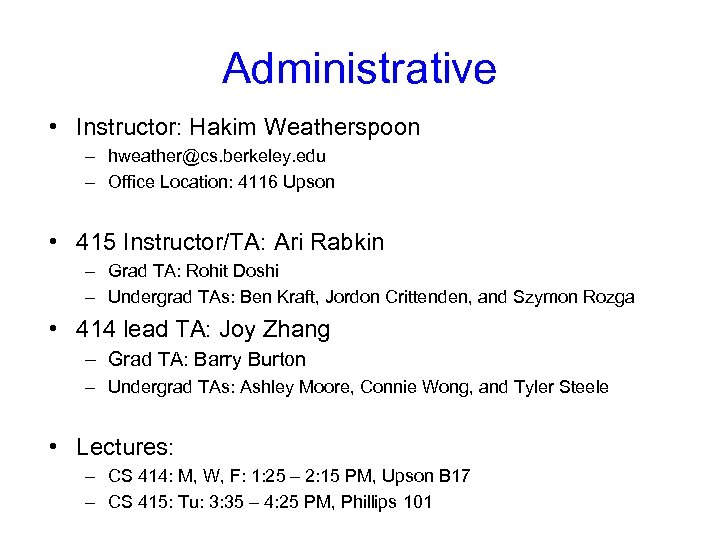 Administrative

• Instructor: Hakim Weatherspoon
– hweather@cs.berkeley.edu
– Office Location: 4116 Upson

• 415 Instructor/TA: Ari Rabkin
– Grad TA: Rohit Doshi
– Undergrad TAs: Ben Kraft, Jordon Crittenden, and Szymon Rozga

• 414 lead TA: Joy Zhang
– Grad TA: Barry Burton
– Undergrad TAs: Ashley Moore, Connie Wong, and Tyler Steele

• Lectures:
– CS 414: M, W, F: 1:25 – 2:15 PM, Upson B17
– CS 415: Tu: 3:35 – 4:25 PM, Phillips 101